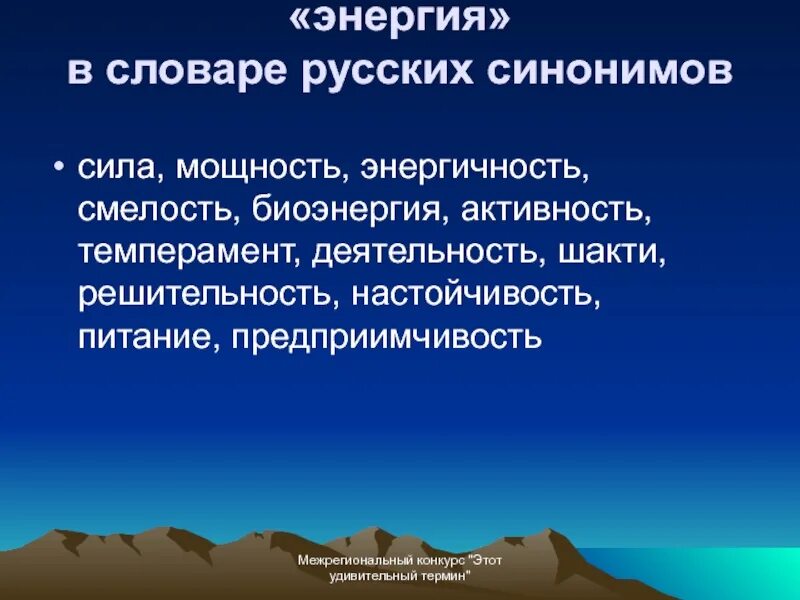 «энергия»
в словаре русских синонимов

• сила, мощность, энергичность, смелость, биоэнергия, активность, темперамент, деятельность, шакти, решительность, настойчивость, питание, предприимчивость

Межрегиональный конкурс "Этот удивительный термин"